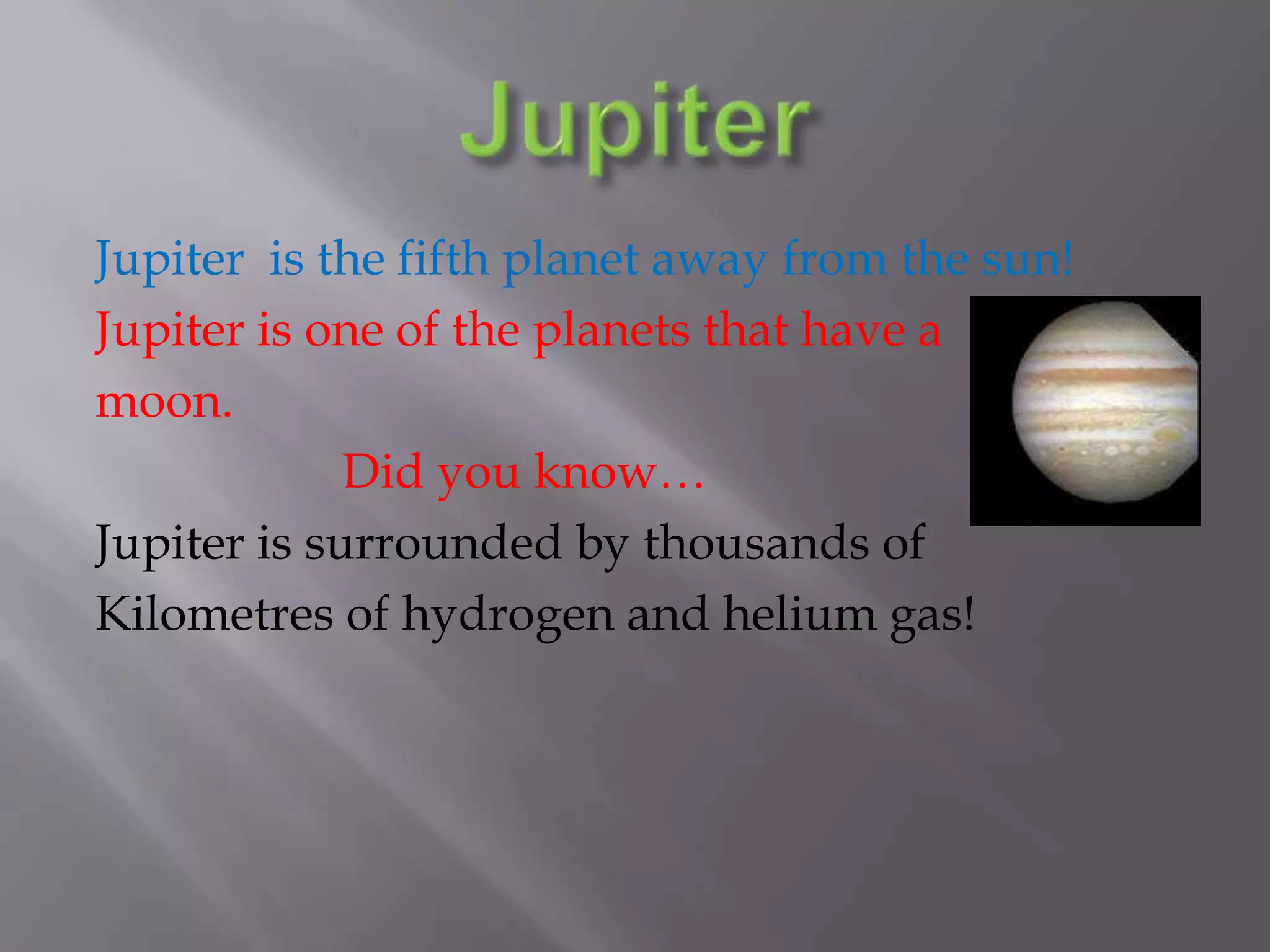 Jupiter

Jupiter  is the fifth planet away from the sun!

Jupiter is one of the planets that have a moon.

Did you know…

Jupiter is surrounded by thousands of Kilometres of hydrogen and helium gas!